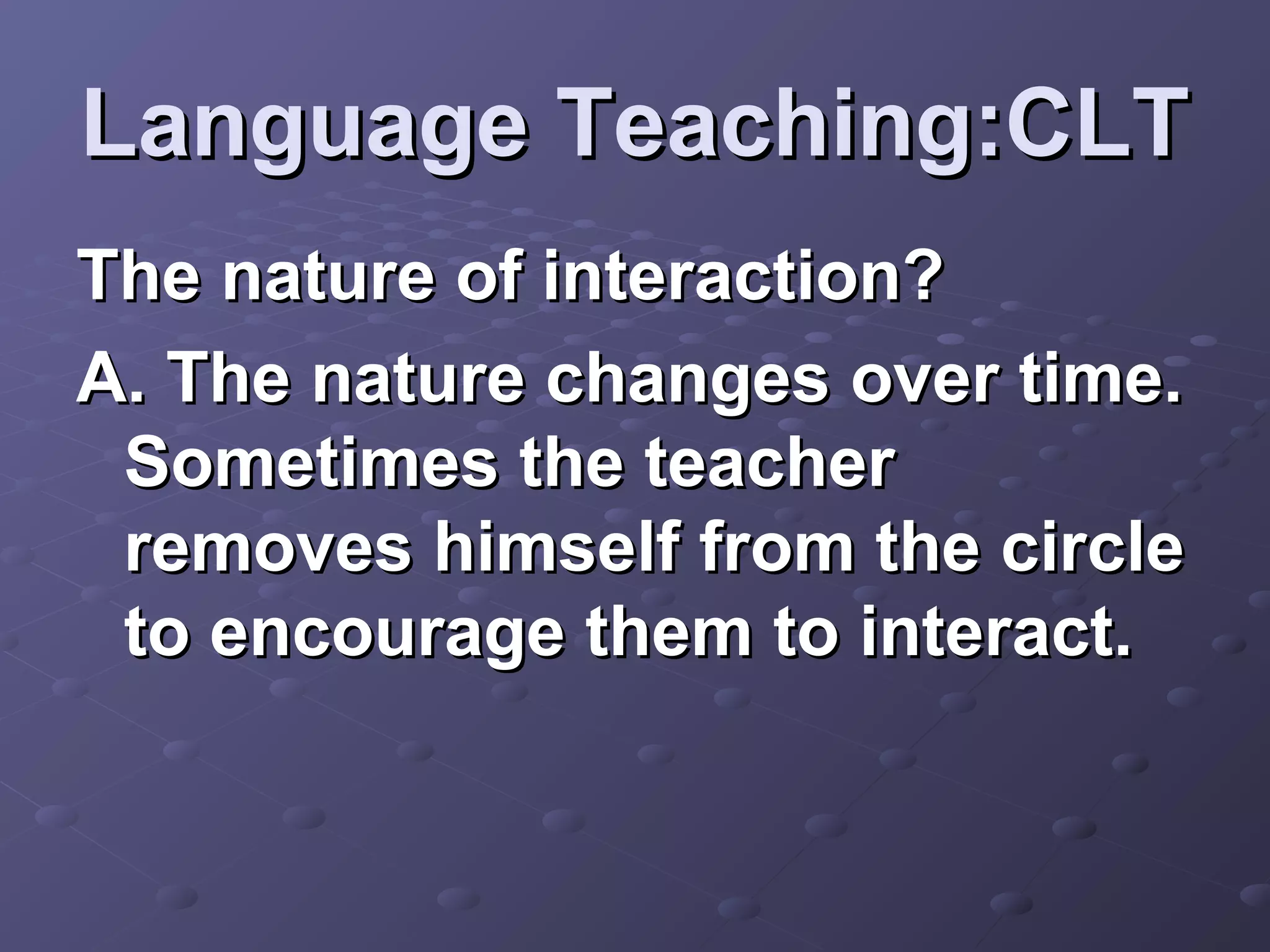 Language Teaching:CLT

The nature of interaction?

A. The nature changes over time. Sometimes the teacher removes himself from the circle to encourage them to interact.